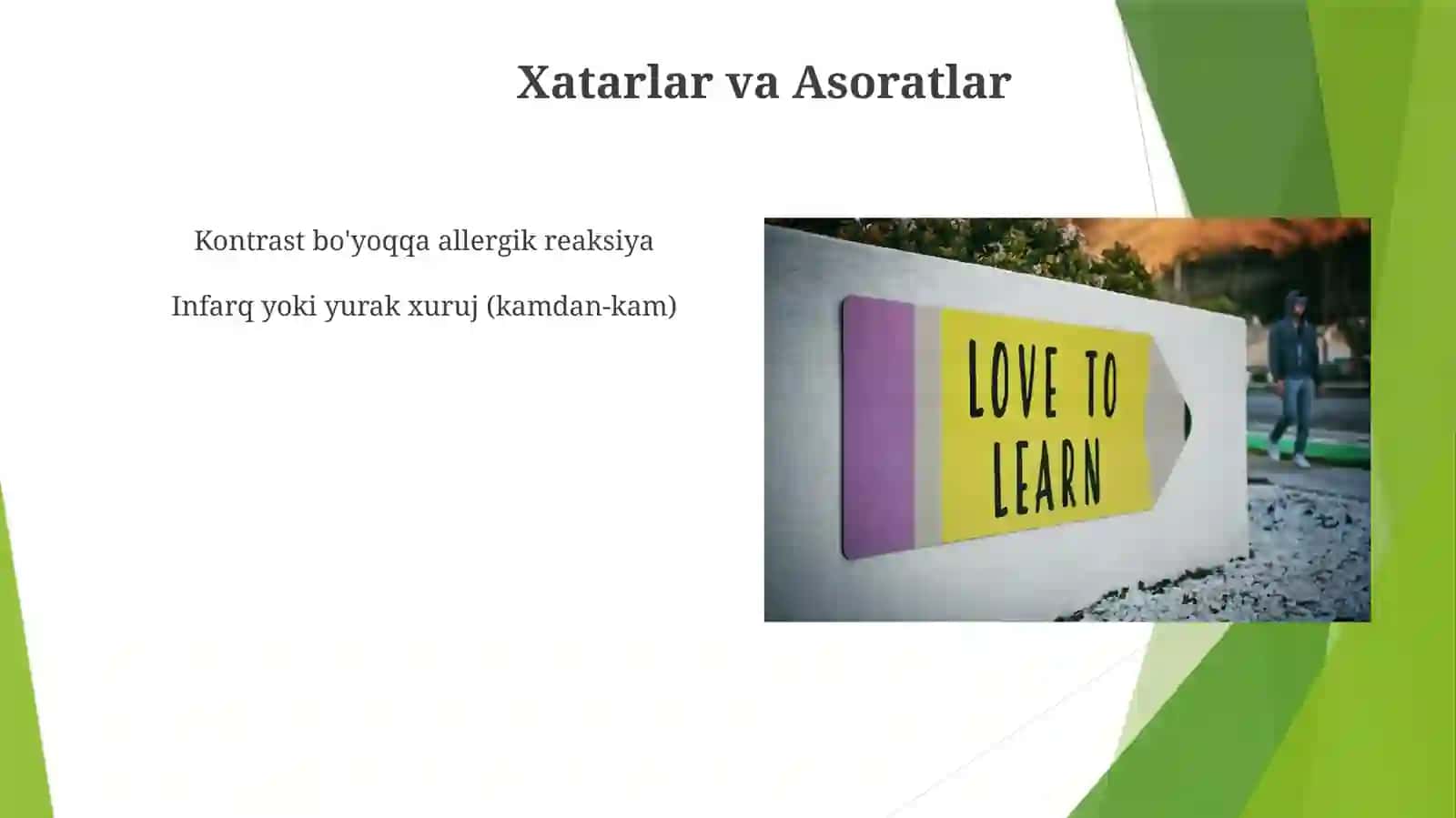 Xatarlar va Asoratlar

Kontrast bo'yoqqa allergik reaksiya

Infarq yoki yurak xuruj (kamdan-kam)

LOVE TO LEARN